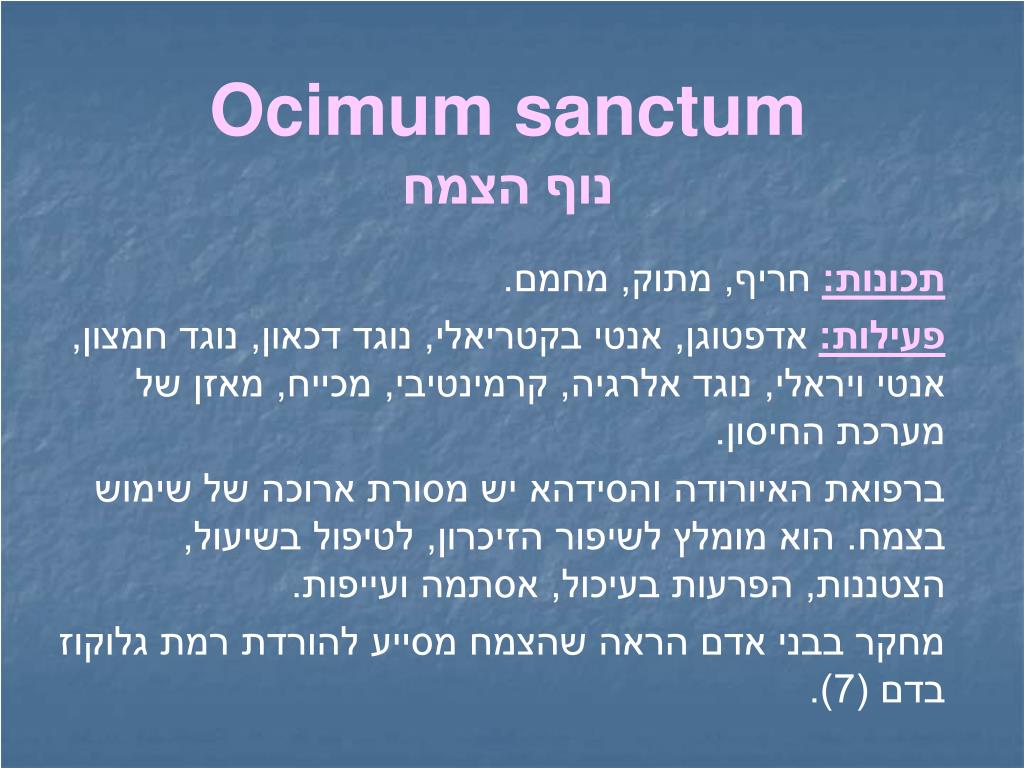 Ocimum sanctum
נוף הצמח

תכונות: חריף, מתוק, מחמם.

פעילות: אדפטוגן, אנטי בקטריאלי, נוגד דכאון, נוגד חמצון, אנטי ויראלי, נוגד אלרגיה, קרמינטיבי, מכייח, מאזן של מערכת החיסון.

ברפואת האיורודה והסידהא יש מסורת ארוכה של שימוש בצמח. הוא מומלץ לשיפור הזיכרון, לטיפול בשיעול, הצטננות, הפרעות בעיכול, אסתמה ועייפות.

מחקר בבני אדם הראה שהצמח מסייע להורדת רמת גלוקוז בדם (7).